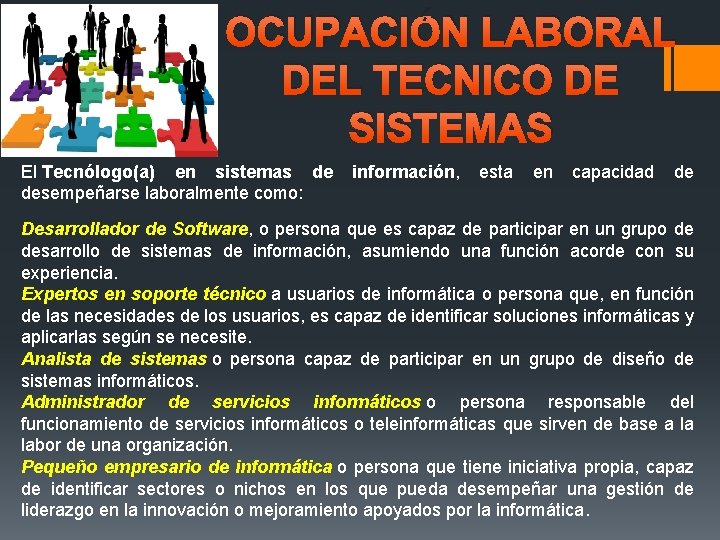 OCUPACIÓN LABORAL DEL TECNICO DE SISTEMAS

El Tecnólogo(a) en sistemas de información, esta en capacidad de desempeñarse laboralmente como:

Desarrollador de Software, o persona que es capaz de participar en un grupo de desarrollo de sistemas de información, asumiendo una función acorde con su experiencia.
Expertos en soporte técnico a usuarios de informática o persona que, en función de las necesidades de los usuarios, es capaz de identificar soluciones informáticas y aplicarlas según se necesite.
Analista de sistemas o persona capaz de participar en un grupo de diseño de sistemas informáticos.
Administrador de servicios informáticos o persona responsable del funcionamiento de servicios informáticos o teleinformáticas que sirven de base a la labor de una organización.
Pequeño empresario de informática o persona que tiene iniciativa propia, capaz de identificar sectores o nichos en los que pueda desempeñar una gestión de liderazgo en la innovación o mejoramiento apoyados por la informática.